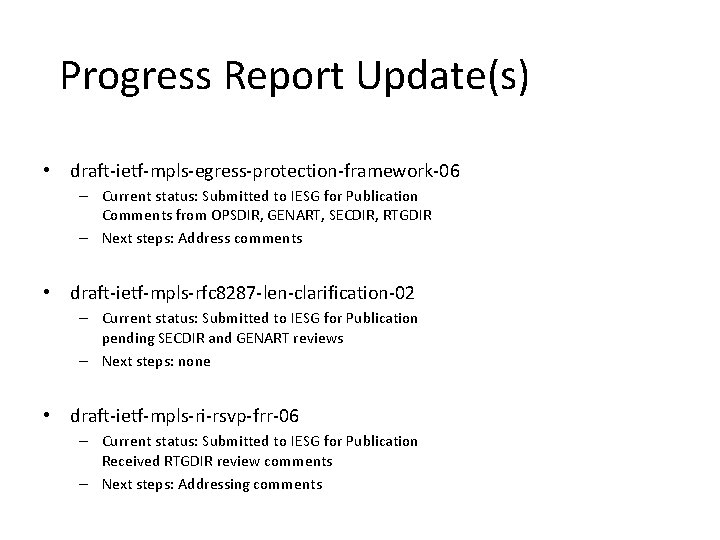 Progress Report Update(s)

• draft-ietf-mpls-egress-protection-framework-06
  – Current status: Submitted to IESG for Publication
    Comments from OPSDIR, GENART, SECDIR, RTGDIR
  – Next steps: Address comments

• draft-ietf-mpls-rfc8287-len-clarification-02
  – Current status: Submitted to IESG for Publication
    pending SECDIR and GENART reviews
  – Next steps: none

• draft-ietf-mpls-ri-rsvp-frr-06
  – Current status: Submitted to IESG for Publication
    Received RTGDIR review comments
  – Next steps: Addressing comments